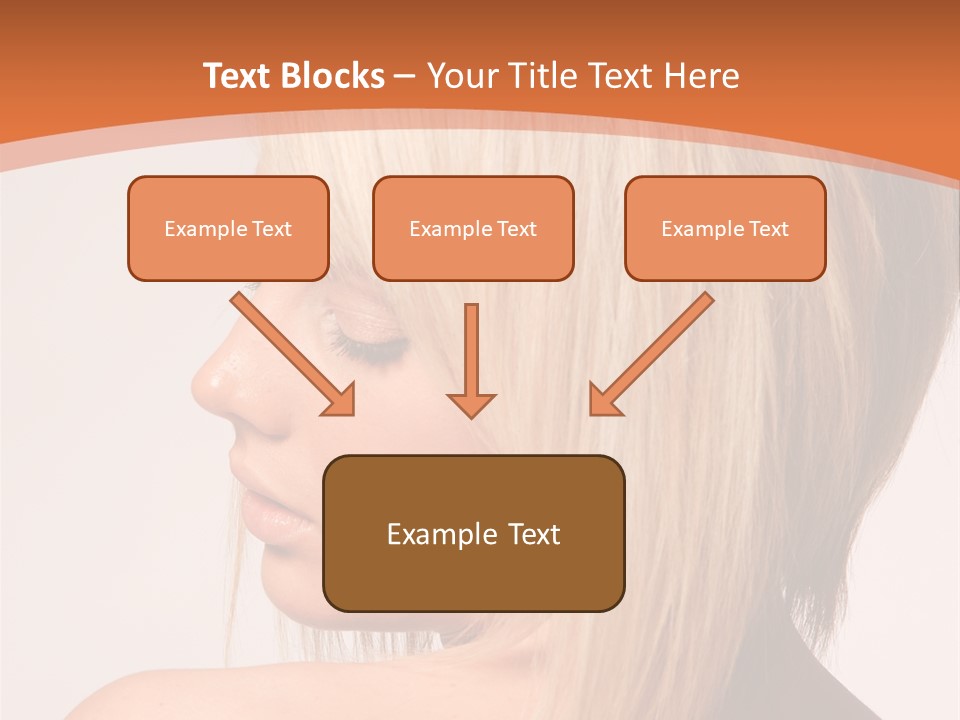 Text Blocks – Your Title Text Here

Example Text

Example Text

Example Text

Example Text